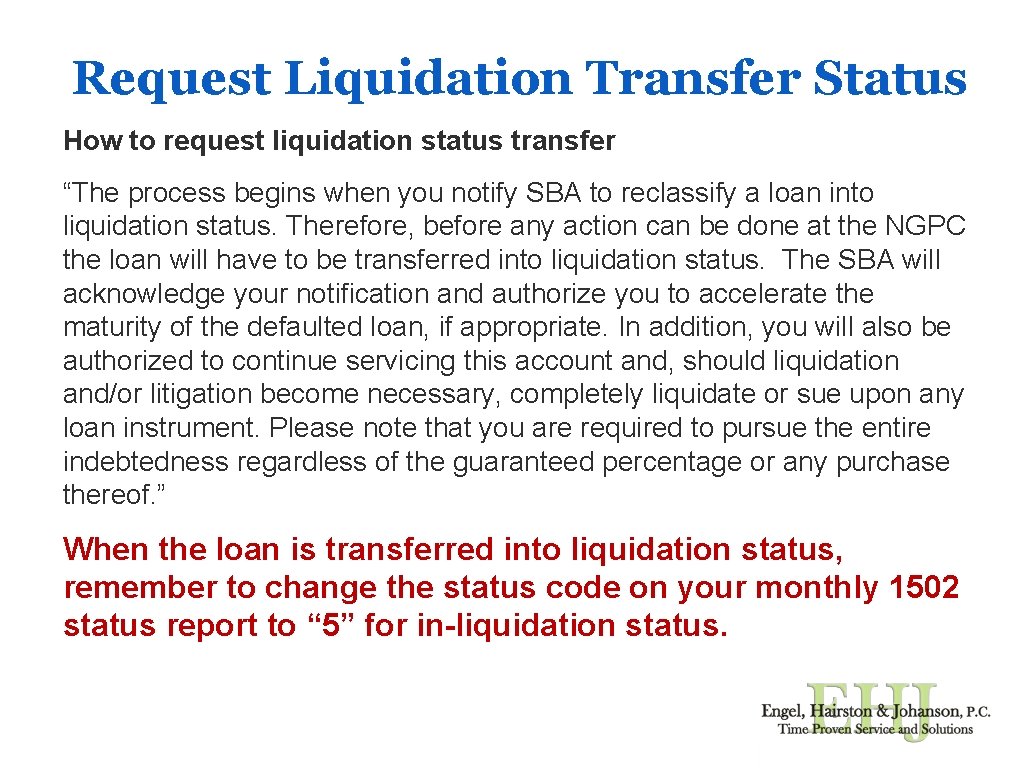 Request Liquidation Transfer Status

How to request liquidation status transfer

“The process begins when you notify SBA to reclassify a loan into liquidation status. Therefore, before any action can be done at the NGPC the loan will have to be transferred into liquidation status. The SBA will acknowledge your notification and authorize you to accelerate the maturity of the defaulted loan, if appropriate. In addition, you will also be authorized to continue servicing this account and, should liquidation and/or litigation become necessary, completely liquidate or sue upon any loan instrument. Please note that you are required to pursue the entire indebtedness regardless of the guaranteed percentage or any purchase thereof.”

When the loan is transferred into liquidation status, remember to change the status code on your monthly 1502 status report to “5” for in-liquidation status.

EHJ
Engel, Hairston & Johanson, P.C.
Time Proven Service and Solutions